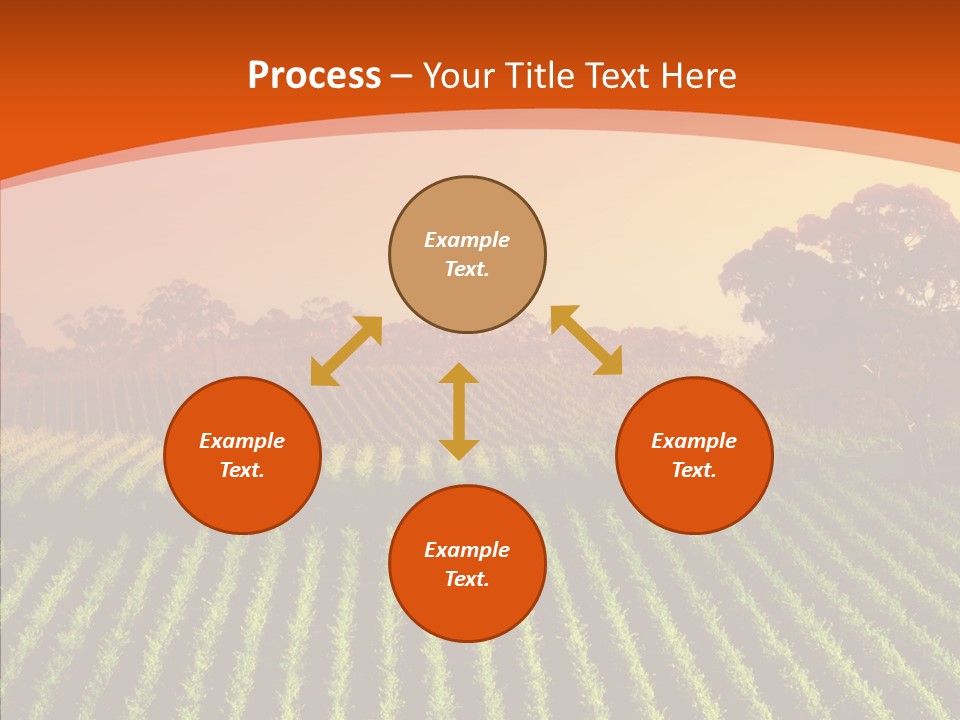 Process – Your Title Text Here

Example Text.

Example Text.

Example Text.

Example Text.